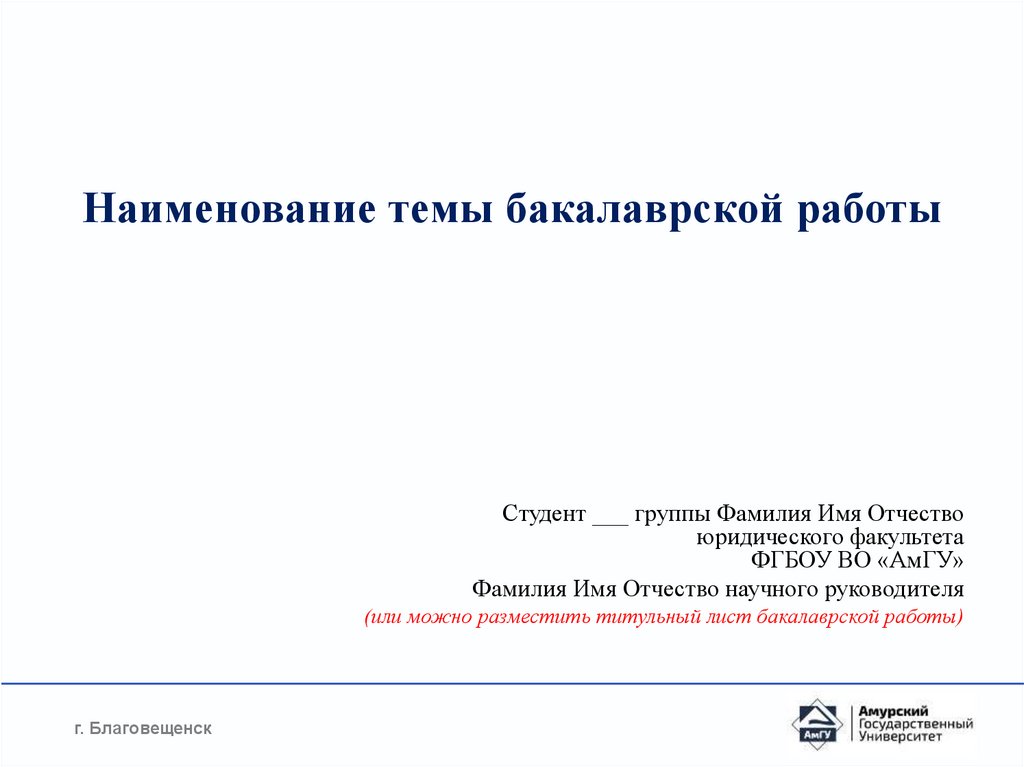 Наименование темы бакалаврской работы

Студент ___ группы Фамилия Имя Отчество
юридического факультета
ФГБОУ ВО «АмГУ»

Фамилия Имя Отчество научного руководителя

(или можно разместить титульный лист бакалаврской работы)

г. Благовещенск

АмГУ

Амурский Государственный Университет